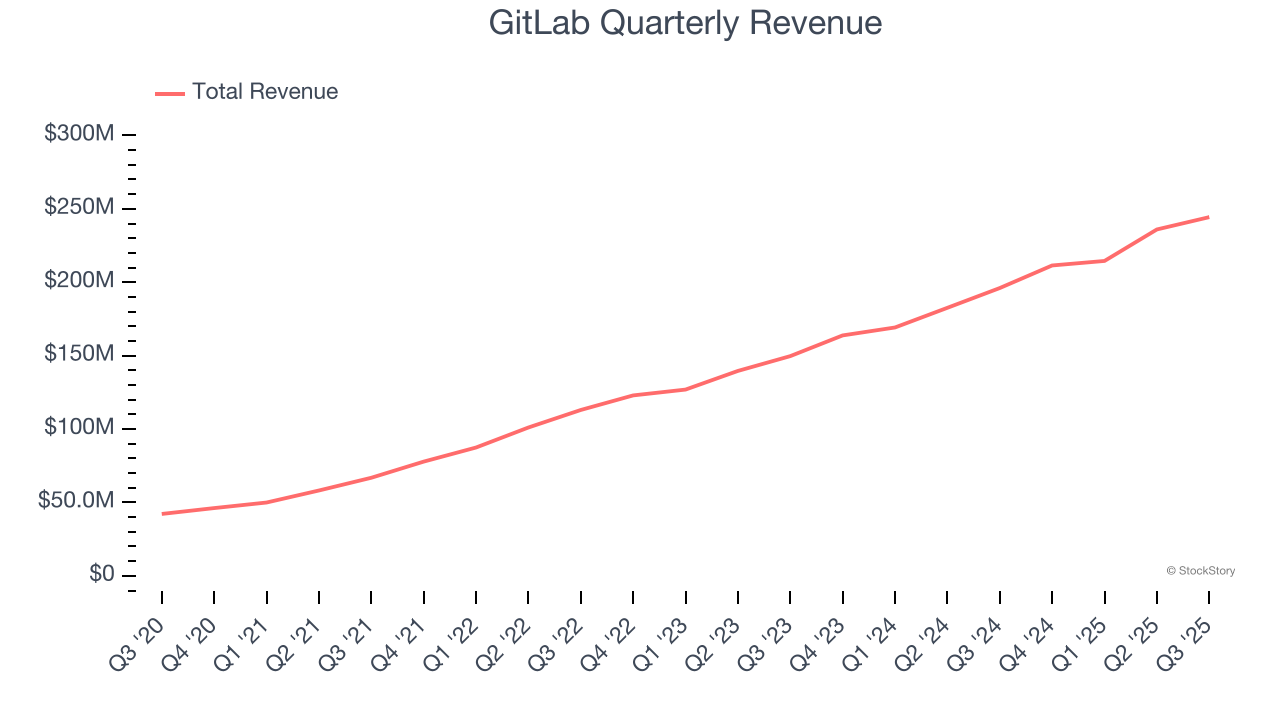 GitLab Quarterly Revenue

Total Revenue

$300M
$250M
$200M
$150M
$100M
$50.0M
$0

© StockStory

Q3 '20
Q4 '20
Q1 '21
Q2 '21
Q3 '21
Q4 '21
Q1 '22
Q2 '22
Q3 '22
Q4 '22
Q1 '23
Q2 '23
Q3 '23
Q4 '23
Q1 '24
Q2 '24
Q3 '24
Q4 '24
Q1 '25
Q2 '25
Q3 '25